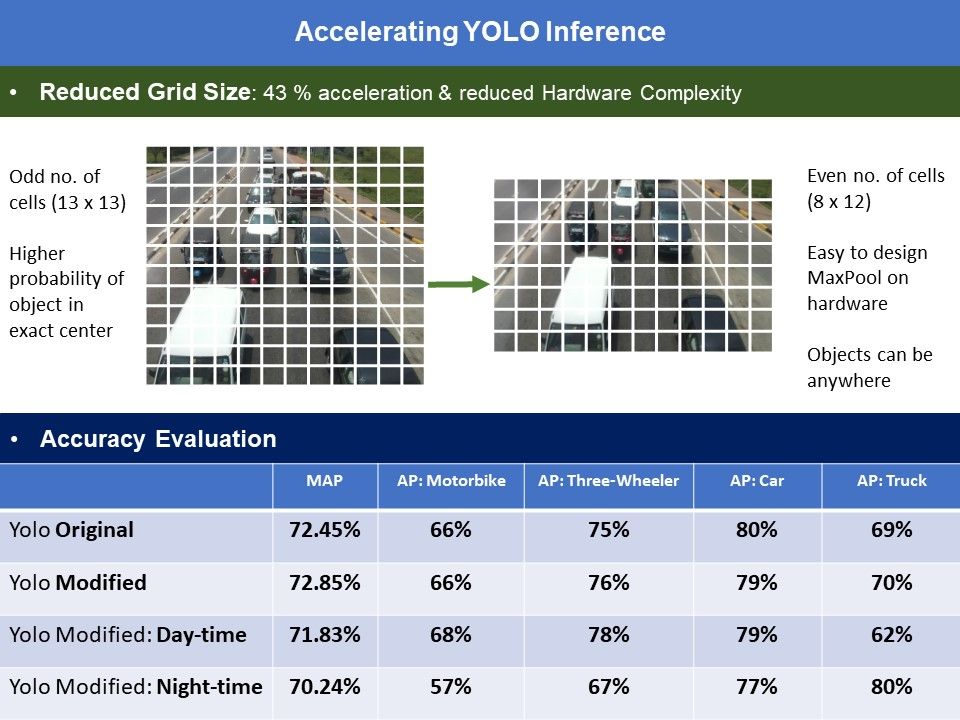 Accelerating YOLO Inference

• Reduced Grid Size: 43 % acceleration & reduced Hardware Complexity

Odd no. of cells (13 x 13)

Higher probability of object in exact center

Even no. of cells (8 x 12)

Easy to design MaxPool on hardware

Objects can be anywhere

• Accuracy Evaluation

| | MAP | AP: Motorbike | AP: Three-Wheeler | AP: Car | AP: Truck |
|---|---|---|---|---|---|
| Yolo Original | 72.45% | 66% | 75% | 80% | 69% |
| Yolo Modified | 72.85% | 66% | 76% | 79% | 70% |
| Yolo Modified: Day-time | 71.83% | 68% | 78% | 79% | 62% |
| Yolo Modified: Night-time | 70.24% | 57% | 67% | 77% | 80% |